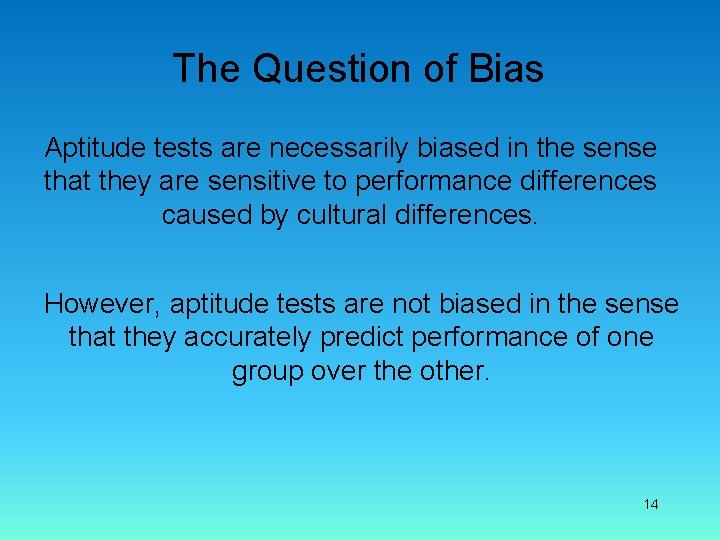 The Question of Bias

Aptitude tests are necessarily biased in the sense that they are sensitive to performance differences caused by cultural differences.

However, aptitude tests are not biased in the sense that they accurately predict performance of one group over the other.

14